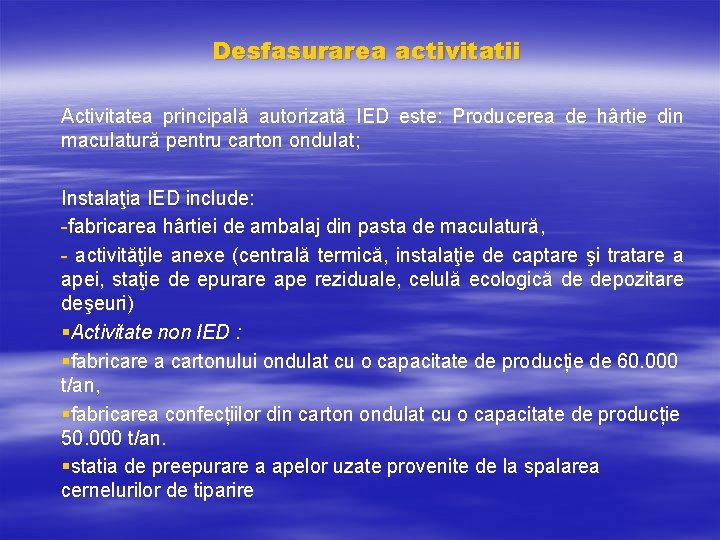 Desfasurarea activitatii

Activitatea principală autorizată IED este: Producerea de hârtie din maculatură pentru carton ondulat;

Instalaţia IED include:
-fabricarea hârtiei de ambalaj din pasta de maculatură,
- activităţile anexe (centrală termică, instalaţie de captare şi tratare a apei, staţie de epurare ape reziduale, celulă ecologică de depozitare deşeuri)
▪Activitate non IED :
▪fabricare a cartonului ondulat cu o capacitate de producție de 60.000 t/an,
▪fabricarea confecțiilor din carton ondulat cu o capacitate de producție 50.000 t/an.
▪statia de preepurare a apelor uzate provenite de la spalarea cernelurilor de tiparire